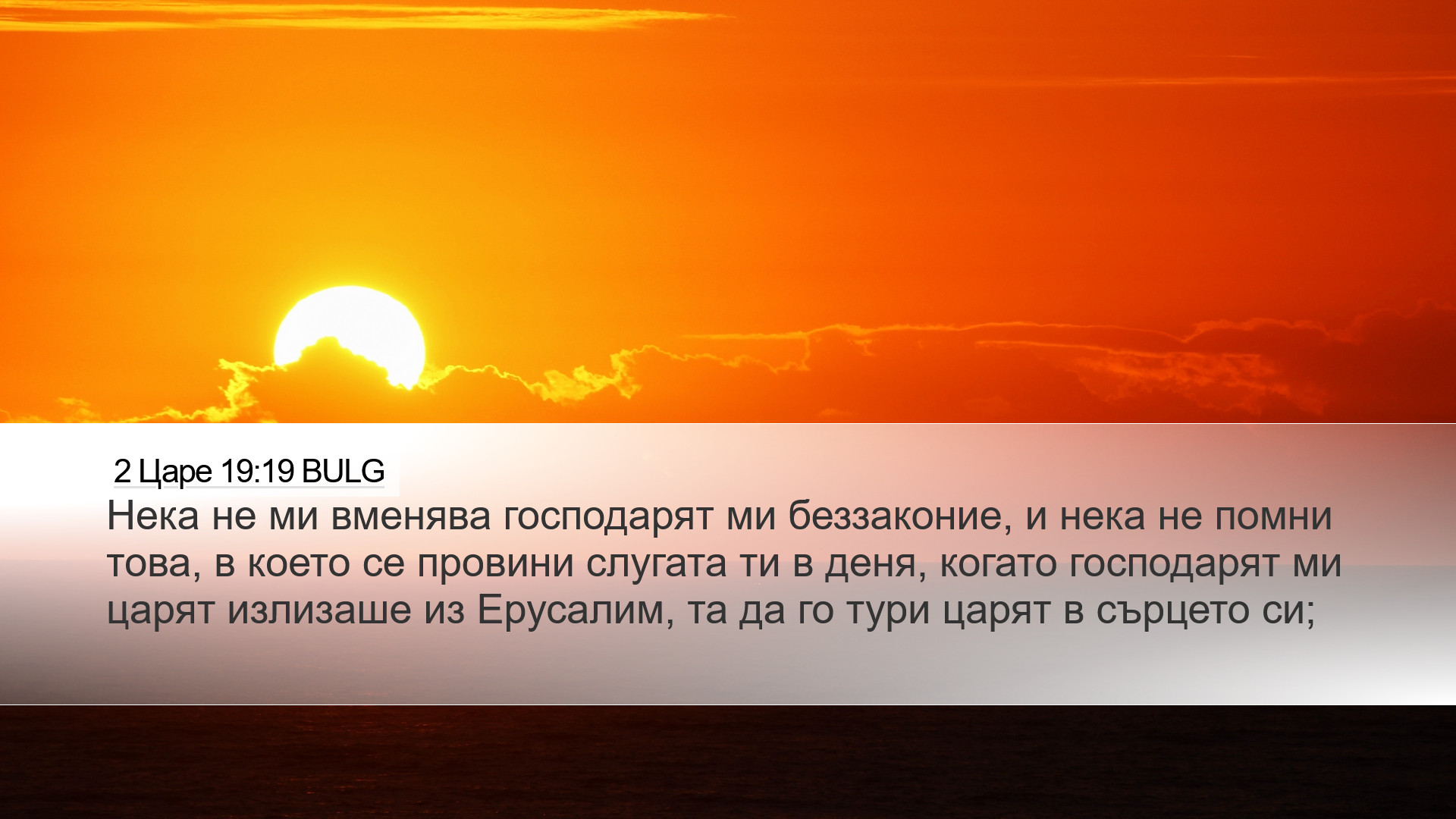 2 Царе 19:19 BULG

Нека не ми вменява господарят ми беззаконие, и нека не помни това, в което се провини слугата ти в деня, когато господарят ми царят излизаше из Ерусалим, та да го тури царят в сърцето си;